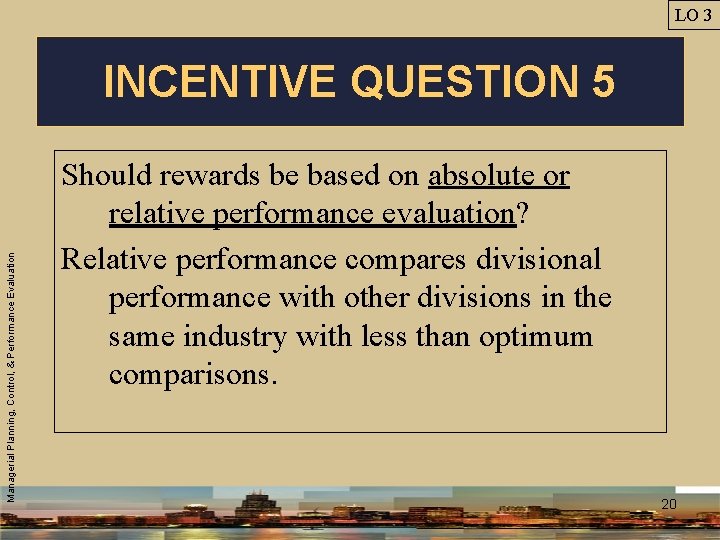 LO 3

INCENTIVE QUESTION 5

Should rewards be based on absolute or relative performance evaluation?

Relative performance compares divisional performance with other divisions in the same industry with less than optimum comparisons.

Managerial Planning, Control, & Performance Evaluation

20